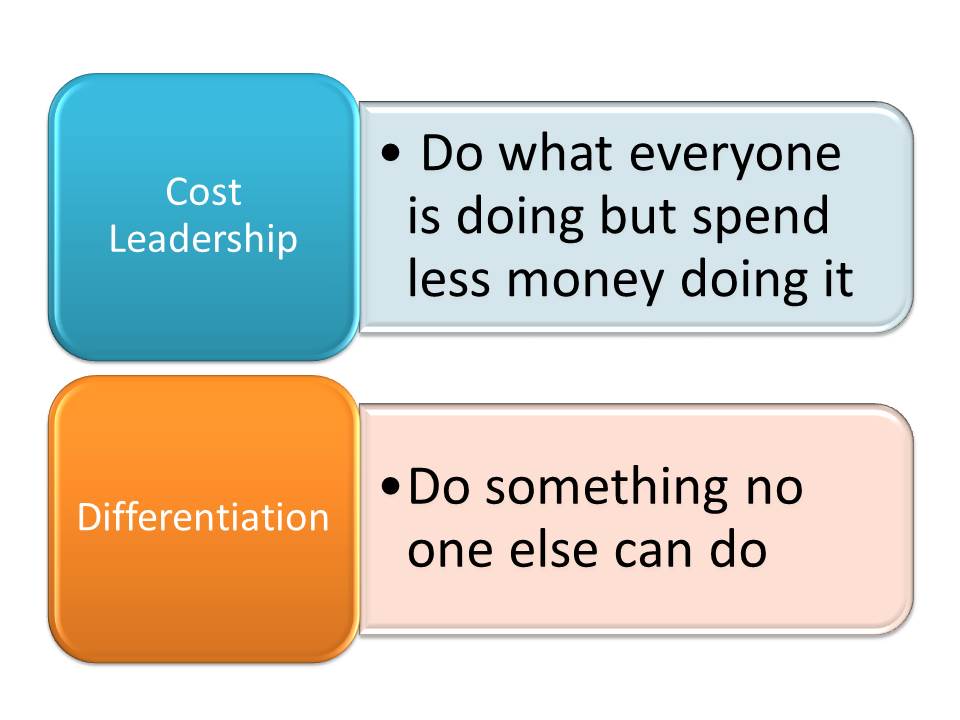 Cost Leadership

• Do what everyone is doing but spend less money doing it

Differentiation

• Do something no one else can do